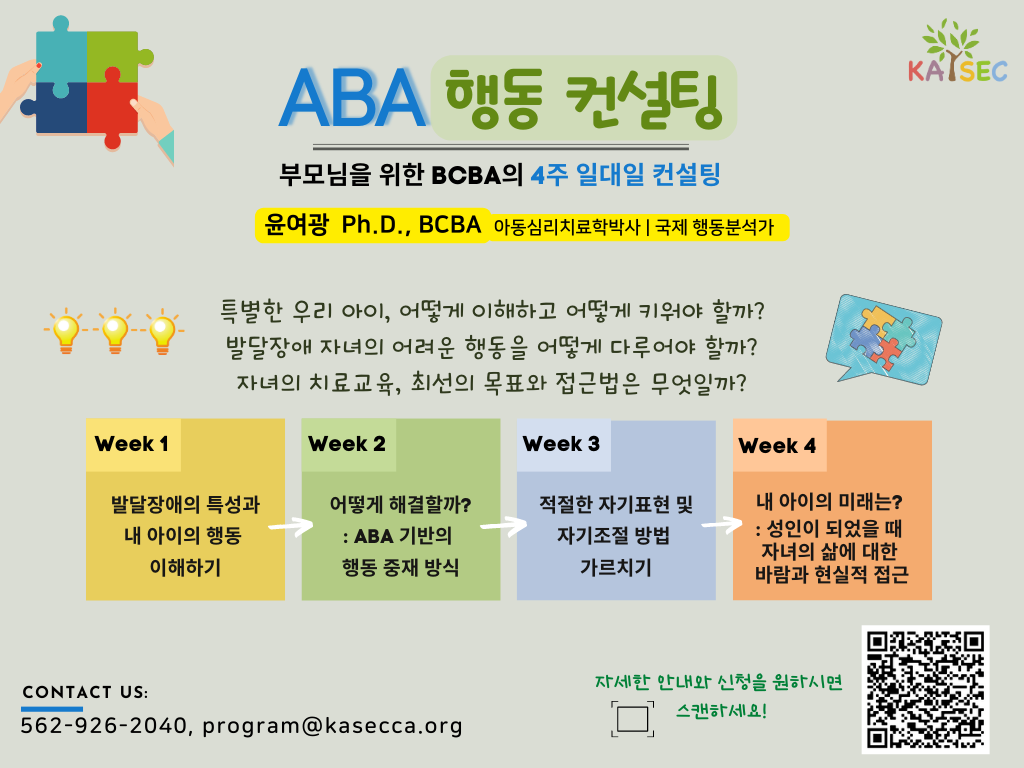 KASEC

ABA 행동 컨설팅

부모님을 위한 BCBA의 4주 일대일 컨설팅

윤여광 Ph.D., BCBA 아동심리치료학박사 | 국제 행동분석가

특별한 우리 아이, 어떻게 이해하고 어떻게 키워야 할까?
발달장애 자녀의 어려운 행동을 어떻게 다루어야 할까?
자녀의 치료교육, 최선의 목표와 접근법은 무엇일까?

Week 1
발달장애의 특성과 내 아이의 행동 이해하기

Week 2
어떻게 해결할까? : ABA 기반의 행동 중재 방식

Week 3
적절한 자기표현 및 자기조절 방법 가르치기

Week 4
내 아이의 미래는? : 성인이 되었을 때 자녀의 삶에 대한 바람과 현실적 접근

CONTACT US:
562-926-2040, program@kasecca.org

자세한 안내와 신청을 원하시면 스캔하세요!